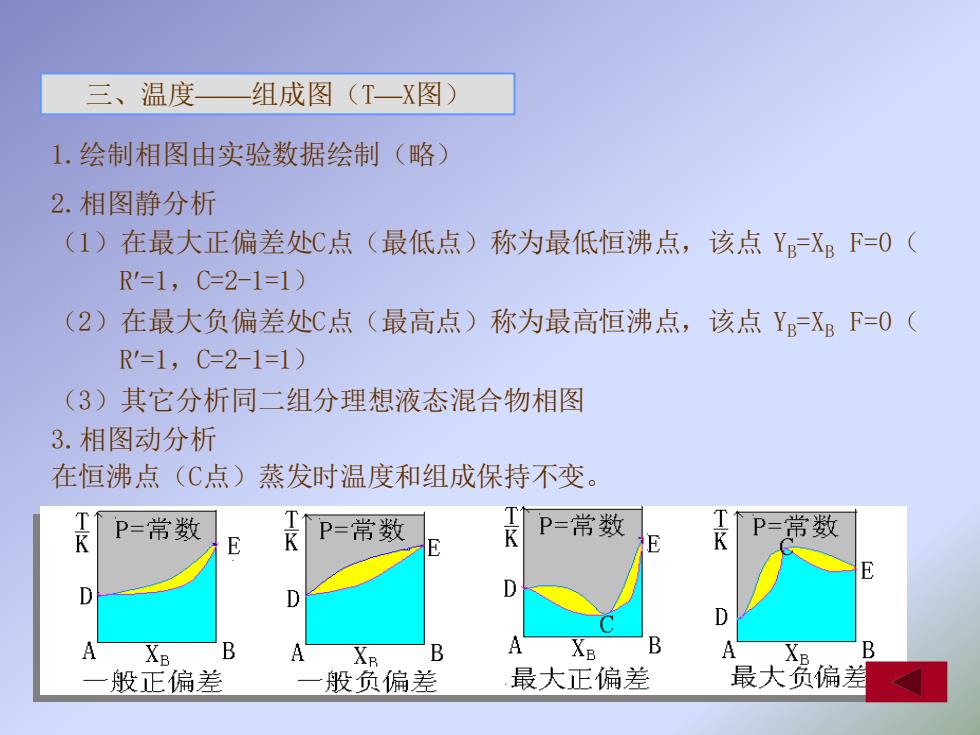 三、温度——组成图（T—X图）

1.绘制相图由实验数据绘制（略）

2.相图静分析

（1）在最大正偏差处C点（最低点）称为最低恒沸点，该点 $Y_B=X_B$ F=0（R′=1，C=2-1=1）

（2）在最大负偏差处C点（最高点）称为最高恒沸点，该点 $Y_B=X_B$ F=0（R′=1，C=2-1=1）

（3）其它分析同二组分理想液态混合物相图

3.相图动分析

在恒沸点（C点）蒸发时温度和组成保持不变。

$\frac{T}{K}$ P=常数 E D A $X_B$ B 一般正偏差

$\frac{T}{K}$ P=常数 E D A $X_B$ B 一般负偏差

$\frac{T}{K}$ P=常数 E D C A $X_B$ B 最大正偏差

$\frac{T}{K}$ P=常数 C E D A $X_B$ B 最大负偏差